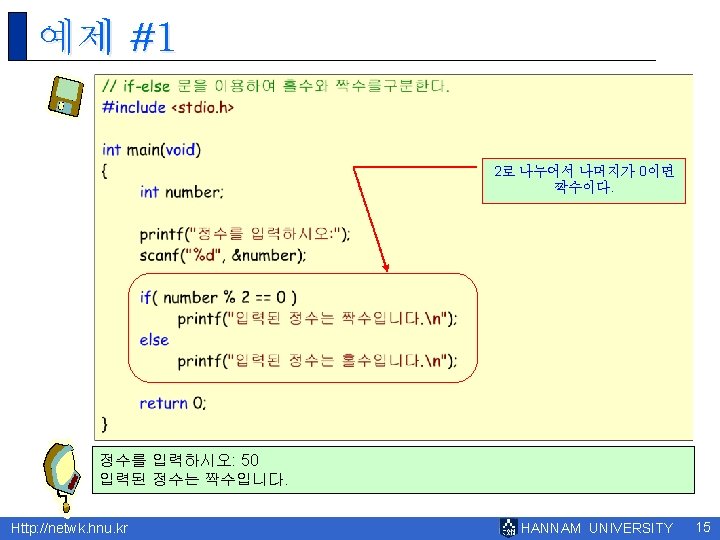 예제 #1

// if-else 문을 이용하여 홀수와 짝수를구분한다.
#include <stdio.h>

int main(void)
{
int number;

printf("정수를 입력하시오:");
scanf("%d", &number);

if( number % 2 == 0 )
printf("입력된 정수는 짝수입니다.\n");
else
printf("입력된 정수는 홀수입니다.\n");

return 0;
}

2로 나누어서 나머지가 0이면 짝수이다.

정수를 입력하시오: 50
입력된 정수는 짝수입니다.

Http://netwk.hnu.kr

HANNAM UNIVERSITY

15